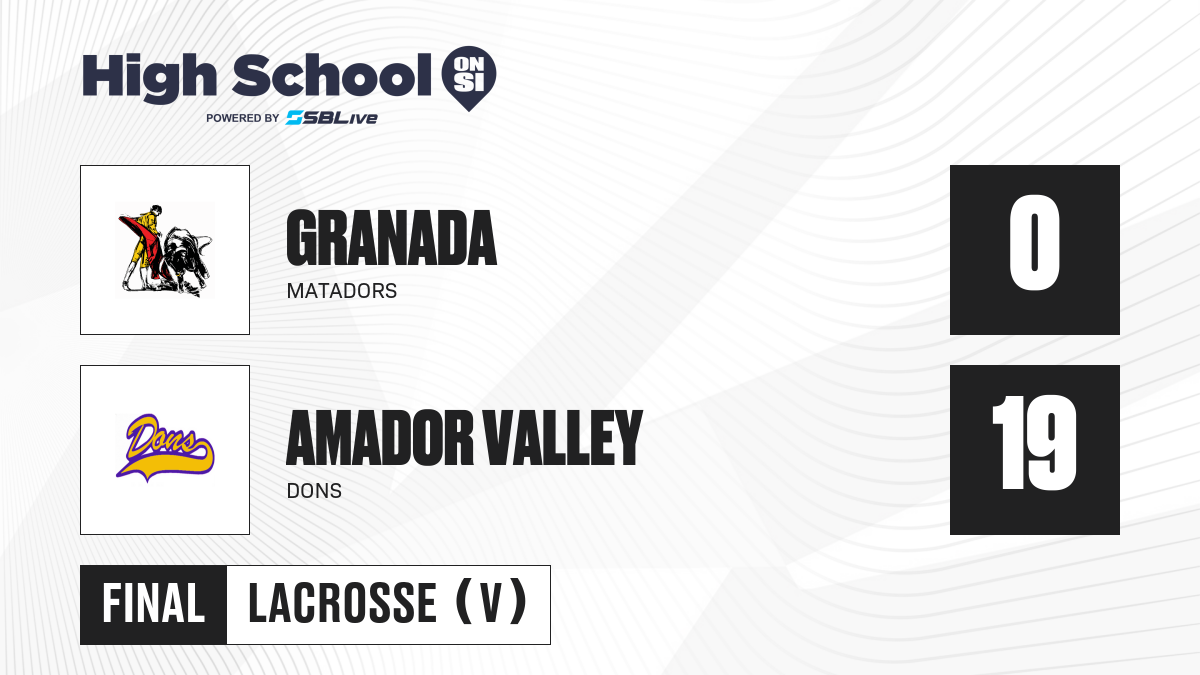 High School ON SI
POWERED BY SBLive

GRANADA
MATADORS
0

Dons
AMADOR VALLEY
DONS
19

FINAL LACROSSE (V)